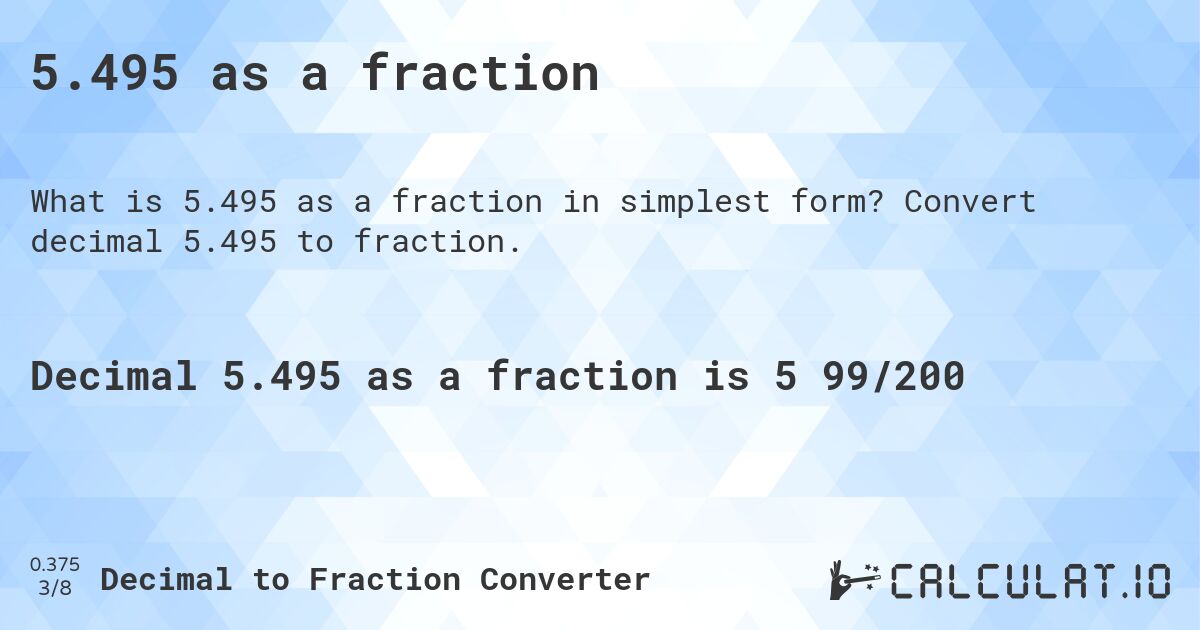 5.495 as a fraction

What is 5.495 as a fraction in simplest form? Convert decimal 5.495 to fraction.

Decimal 5.495 as a fraction is 5 99/200

0.375
3/8
Decimal to Fraction Converter

CALCULAT.IO